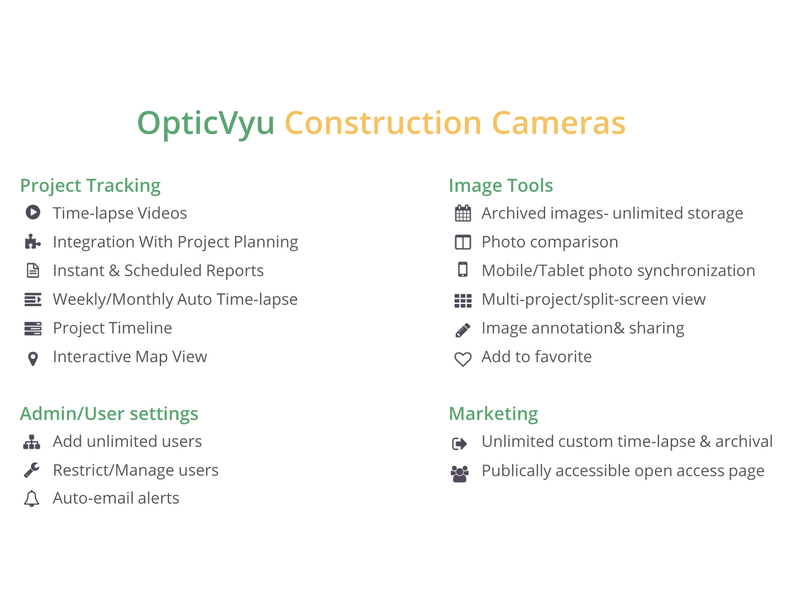 OpticVyu Construction Cameras

Project Tracking
Time-lapse Videos
Integration With Project Planning
Instant & Scheduled Reports
Weekly/Monthly Auto Time-lapse
Project Timeline
Interactive Map View

Admin/User settings
Add unlimited users
Restrict/Manage users
Auto-email alerts

Image Tools
Archived images- unlimited storage
Photo comparison
Mobile/Tablet photo synchronization
Multi-project/split-screen view
Image annotation& sharing
Add to favorite

Marketing
Unlimited custom time-lapse & archival
Publically accessible open access page